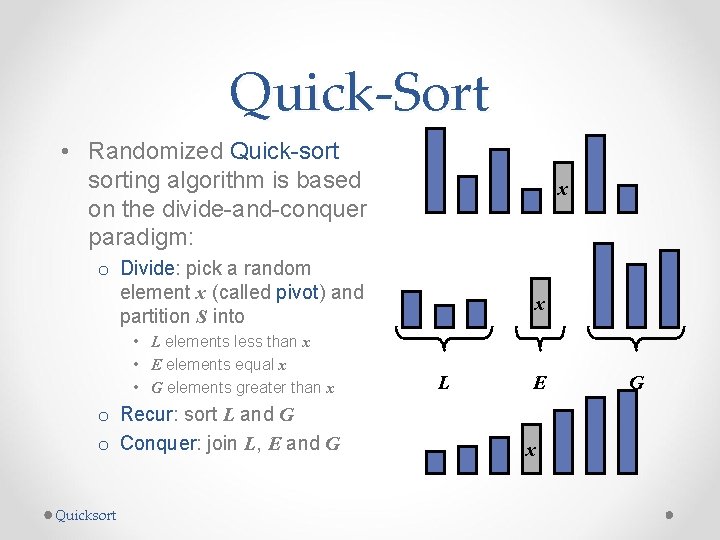 Quick-Sort

• Randomized Quick-sort sorting algorithm is based on the divide-and-conquer paradigm:

o Divide: pick a random element $x$ (called pivot) and partition $S$ into

• $L$ elements less than $x$

• $E$ elements equal $x$

• $G$ elements greater than $x$

o Recur: sort $L$ and $G$

o Conquer: join $L$, $E$ and $G$

$x$

$x$

$L$ $E$ $G$

$x$

Quicksort